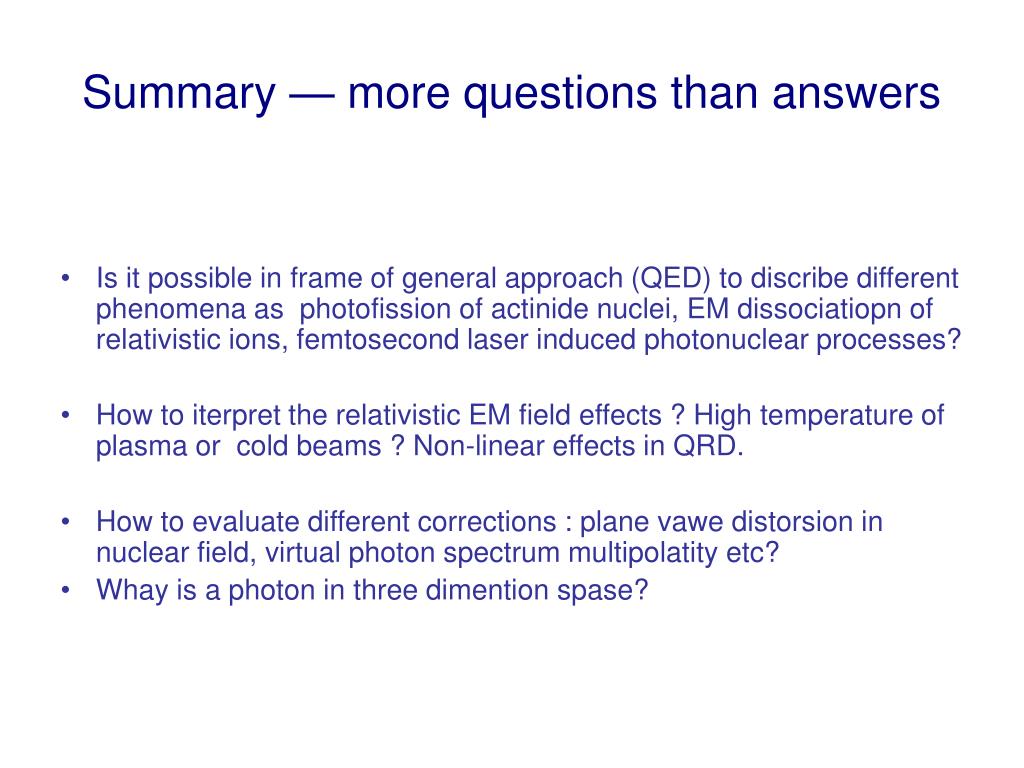 Summary — more questions than answers

• Is it possible in frame of general approach (QED) to discribe different phenomena as photofission of actinide nuclei, EM dissociatiopn of relativistic ions, femtosecond laser induced photonuclear processes?

• How to iterpret the relativistic EM field effects ? High temperature of plasma or cold beams ? Non-linear effects in QRD.

• How to evaluate different corrections : plane vawe distorsion in nuclear field, virtual photon spectrum multipolatity etc?
• Whay is a photon in three dimention spase?